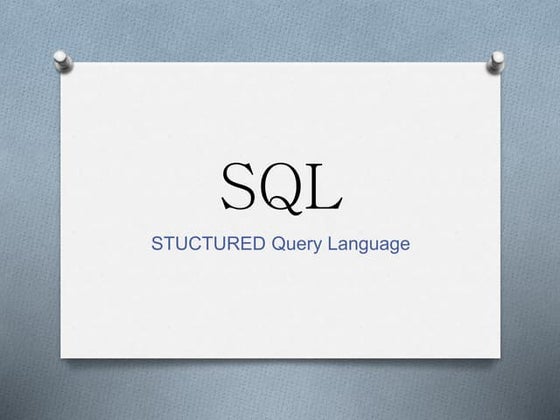 SQL

STUCTURED Query Language